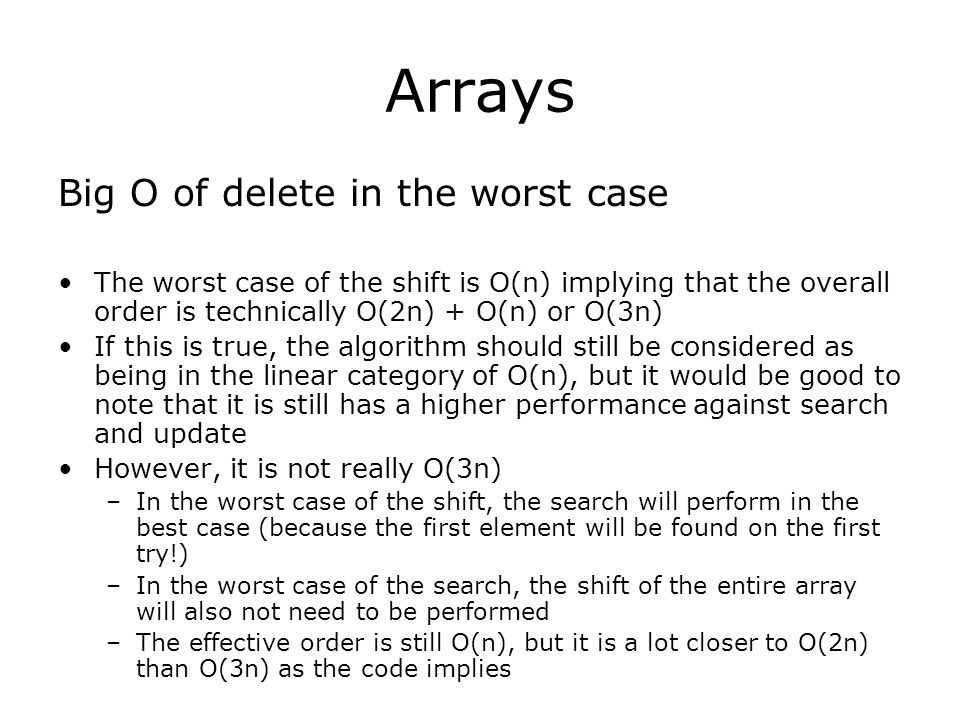 Arrays

Big O of delete in the worst case

• The worst case of the shift is O(n) implying that the overall order is technically O(2n) + O(n) or O(3n)
• If this is true, the algorithm should still be considered as being in the linear category of O(n), but it would be good to note that it is still has a higher performance against search and update
• However, it is not really O(3n)
  – In the worst case of the shift, the search will perform in the best case (because the first element will be found on the first try!)
  – In the worst case of the search, the shift of the entire array will also not need to be performed
  – The effective order is still O(n), but it is a lot closer to O(2n) than O(3n) as the code implies